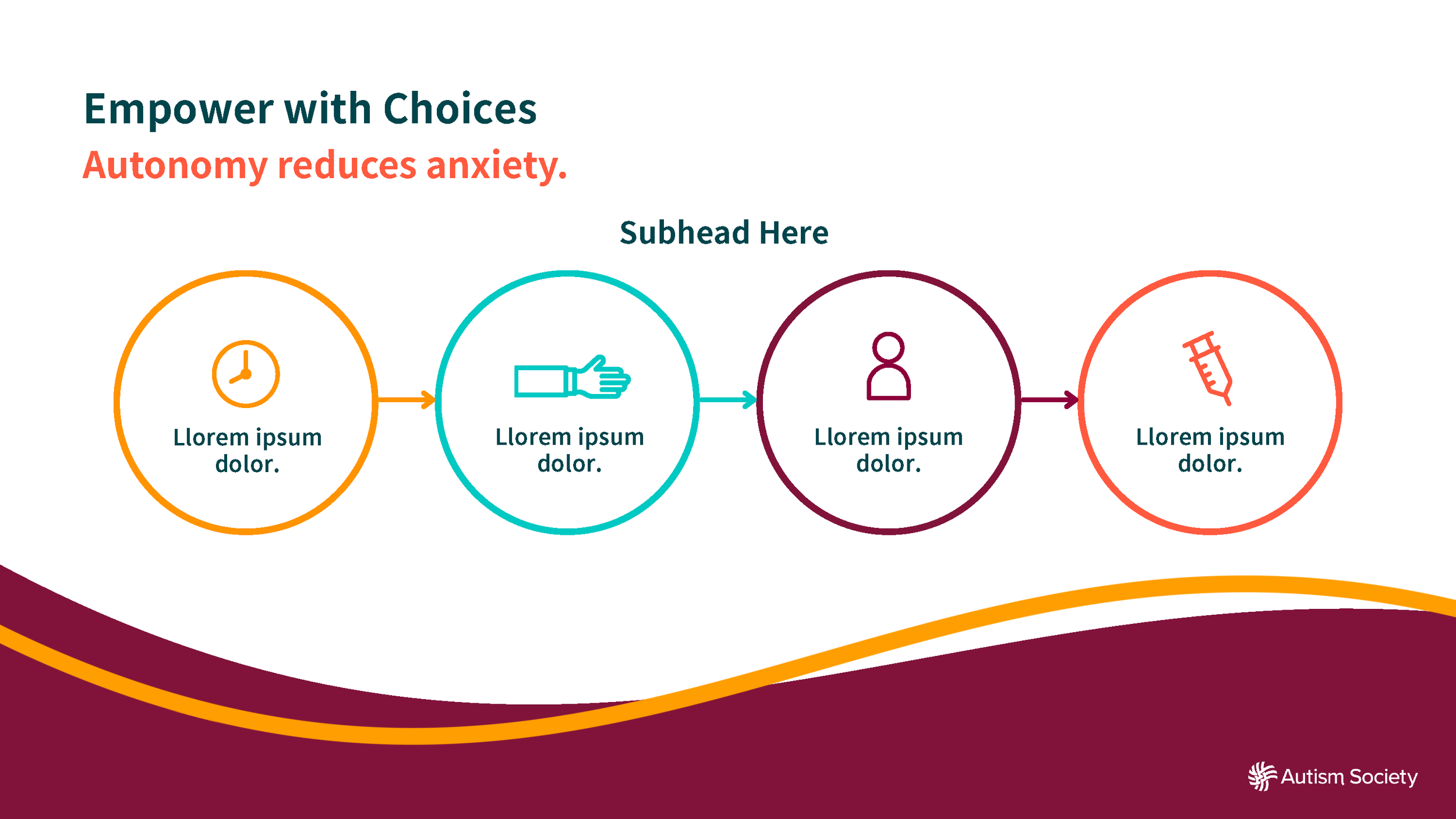 Empower with Choices

Autonomy reduces anxiety.

Subhead Here

Llorem ipsum dolor.

Llorem ipsum dolor.

Llorem ipsum dolor.

Llorem ipsum dolor.

Autism Society